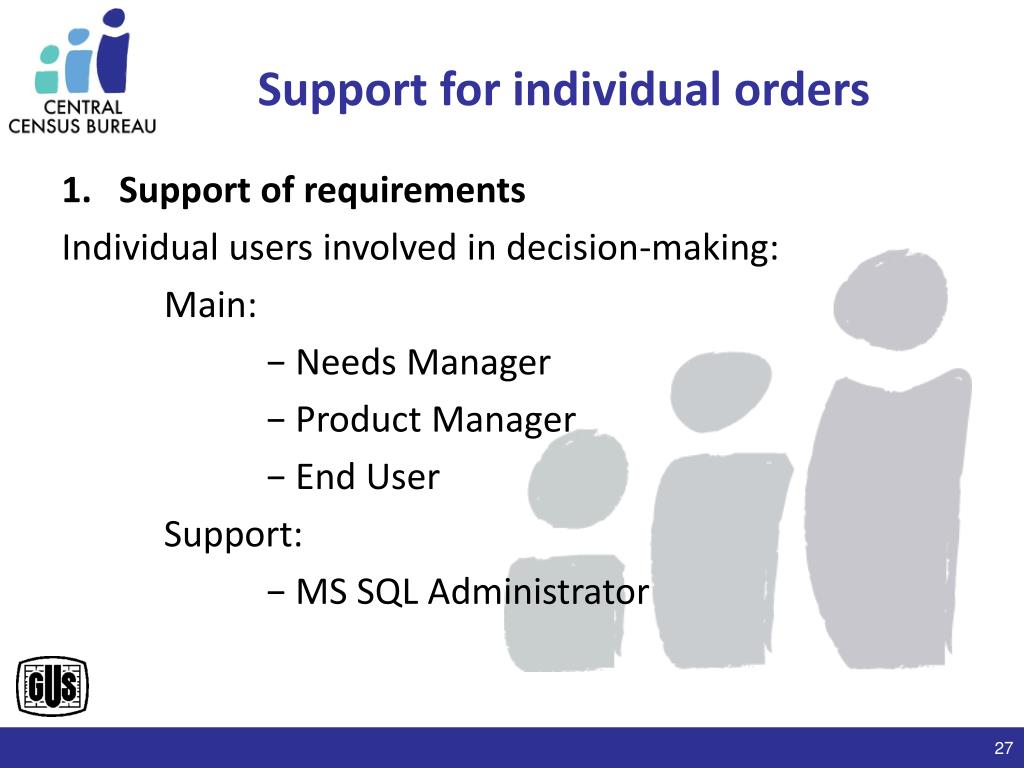 CENTRAL CENSUS BUREAU

Support for individual orders

1. Support of requirements

Individual users involved in decision-making:

Main:

− Needs Manager

− Product Manager

− End User

Support:

− MS SQL Administrator

GUS

27